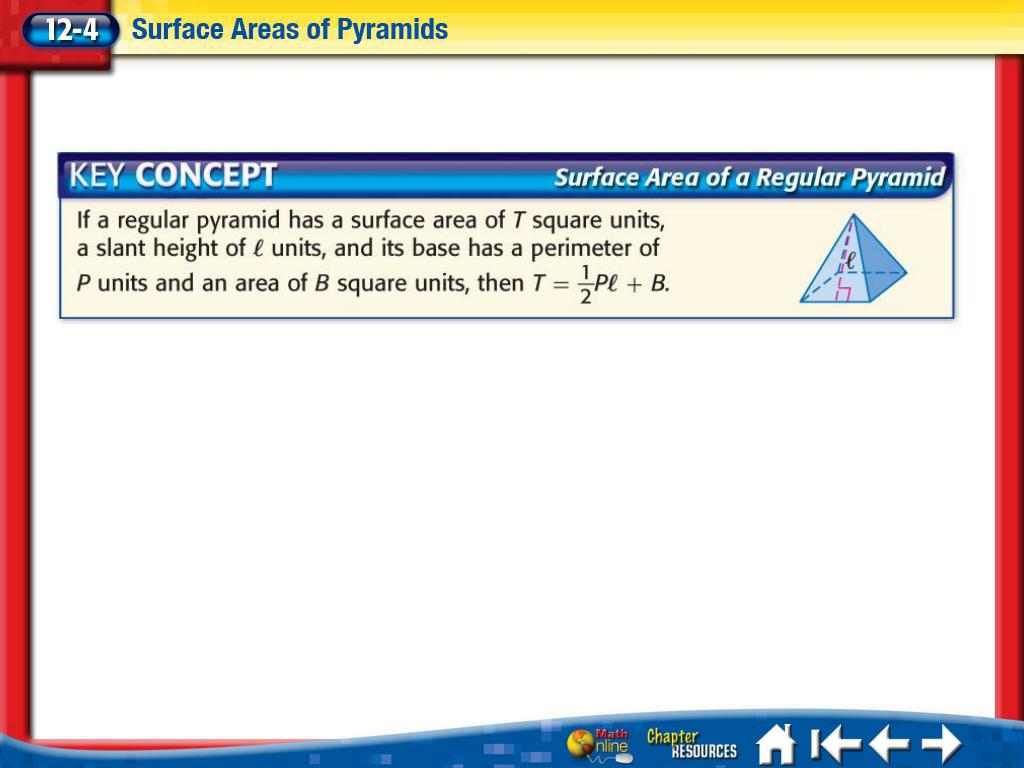 12-4 Surface Areas of Pyramids

KEY CONCEPT Surface Area of a Regular Pyramid

If a regular pyramid has a surface area of $T$ square units, a slant height of $\ell$ units, and its base has a perimeter of $P$ units and an area of $B$ square units, then $T = \frac{1}{2}P\ell + B$.

$\ell$

Math Online Chapter RESOURCES